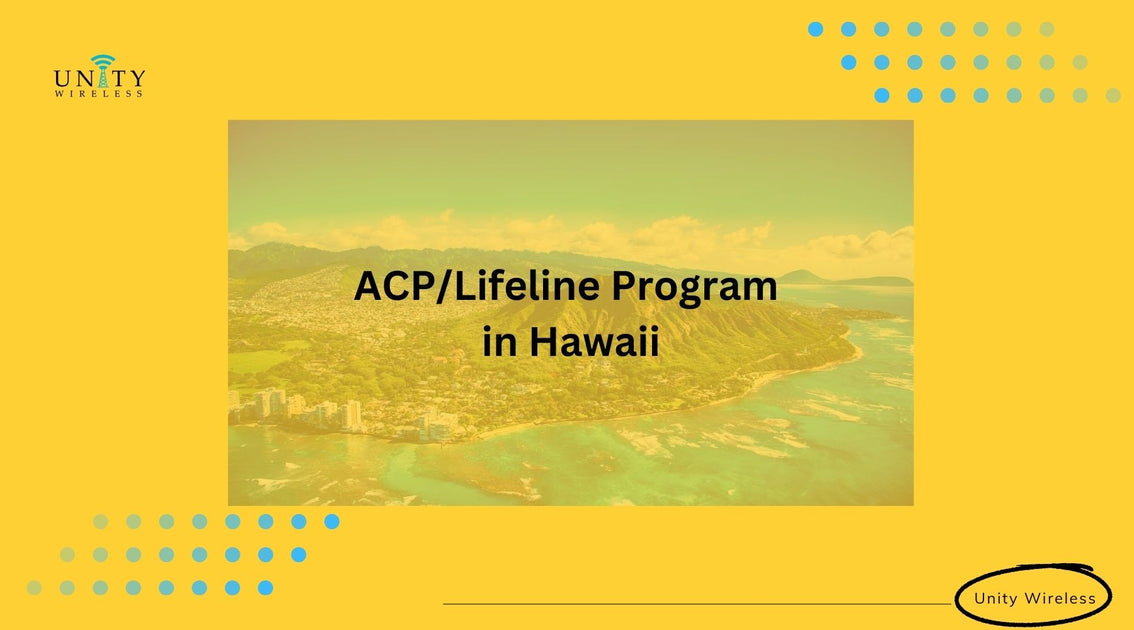 UNITY
WIRELESS

ACP/Lifeline Program in Hawaii

Unity Wireless